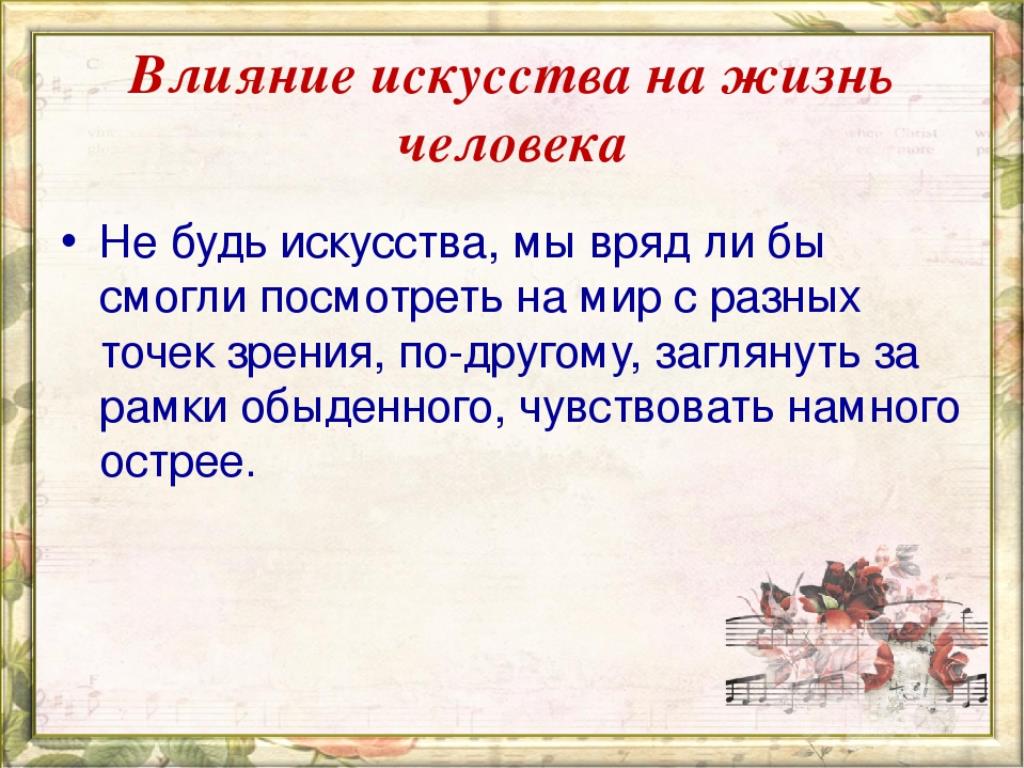 Влияние искусства на жизнь человека

• Не будь искусства, мы вряд ли бы смогли посмотреть на мир с разных точек зрения, по-другому, заглянуть за рамки обыденного, чувствовать намного острее.